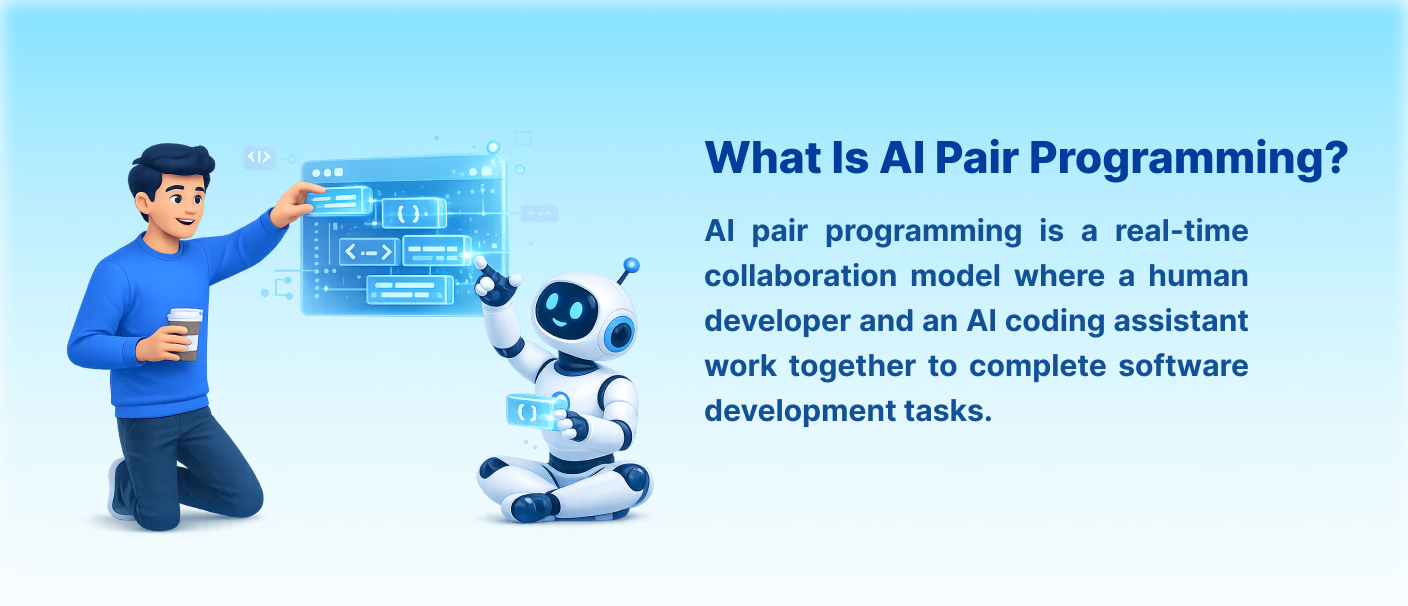 What Is AI Pair Programming?

AI pair programming is a real-time collaboration model where a human developer and an AI coding assistant work together to complete software development tasks.